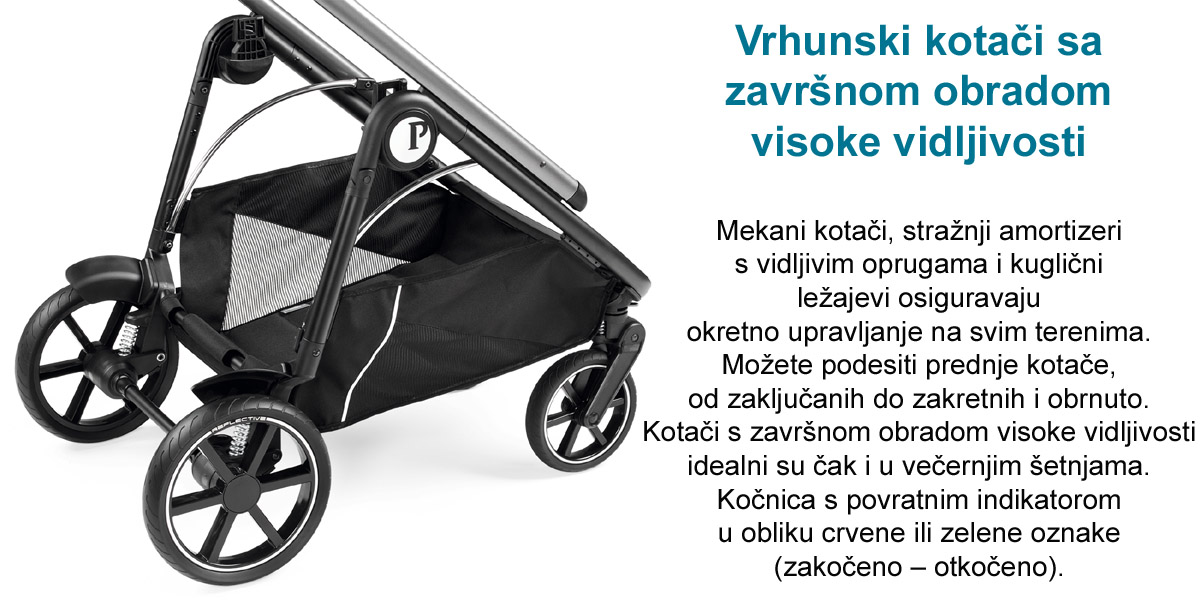 P

REFLECTIVE

Vrhunski kotači sa završnom obradom visoke vidljivosti

Mekani kotači, stražnji amortizeri s vidljivim oprugama i kuglični ležajevi osiguravaju okretno upravljanje na svim terenima. Možete podesiti prednje kotače, od zaključanih do zakretnih i obrnuto. Kotači s završnom obradom visoke vidljivosti idealni su čak i u večernjim šetnjama. Kočnica s povratnim indikatorom u obliku crvene ili zelene oznake (zakočeno – otkočeno).